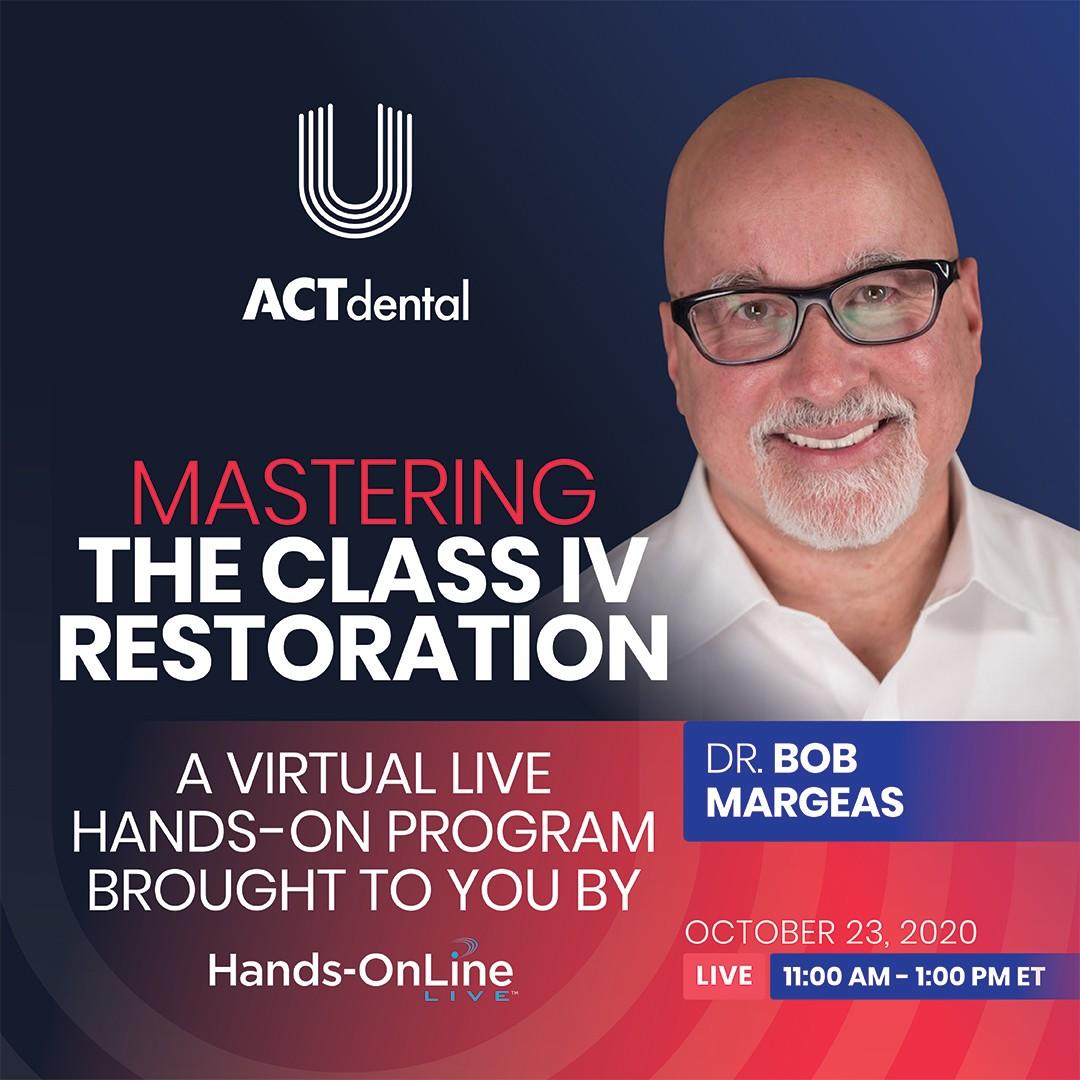 ACTdental

MASTERING
THE CLASS IV
RESTORATION

A VIRTUAL LIVE
HANDS-ON PROGRAM
BROUGHT TO YOU BY

Hands-OnLine
LIVE™

DR. BOB
MARGEAS

OCTOBER 23, 2020

LIVE 11:00 AM - 1:00 PM ET